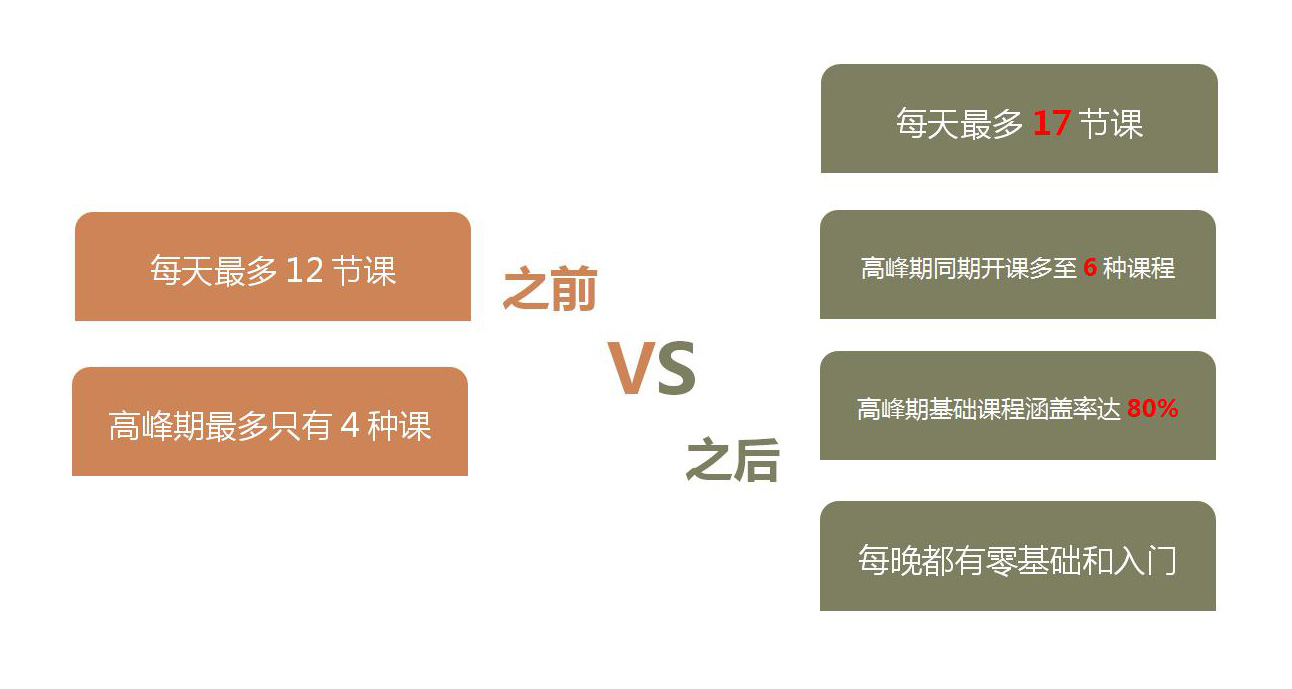 每天最多 12 节课

高峰期最多只有 4 种课

之前

VS

之后

每天最多 17 节课

高峰期同期开课多至 6 种课程

高峰期基础课程涵盖率达 80%

每晚都有零基础和入门